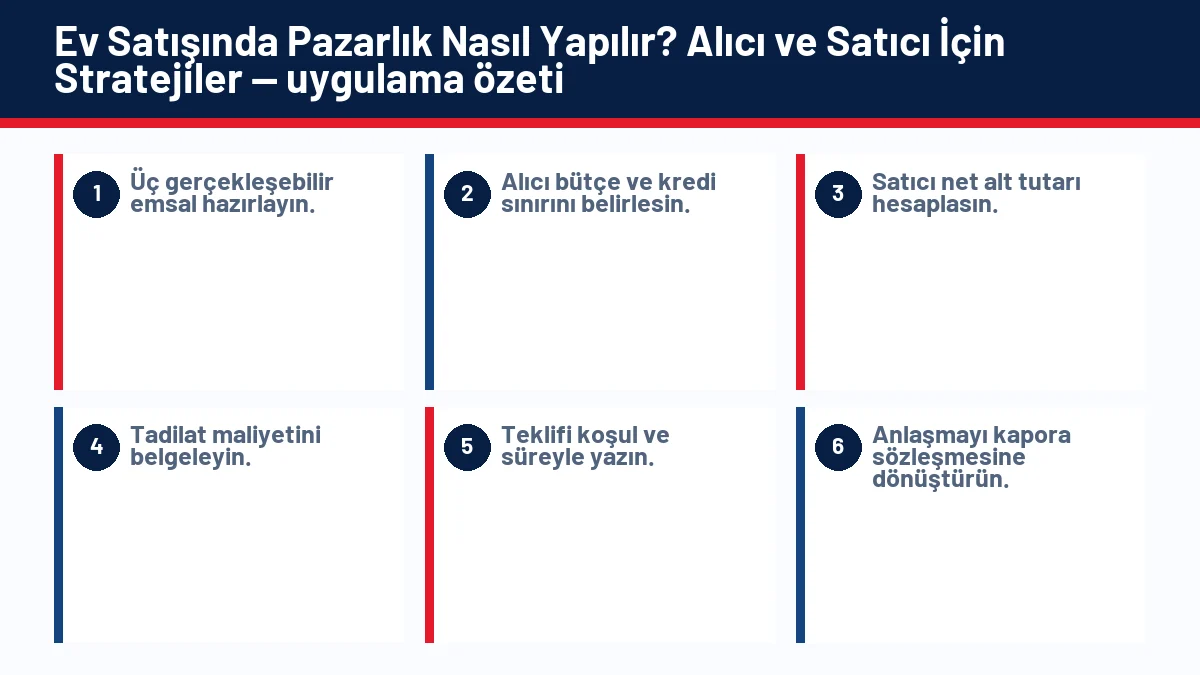 Ev Satışında Pazarlık Nasıl Yapılır? Alıcı ve Satıcı İçin Stratejiler — uygulama özeti

1
Üç gerçekleşebilir emsal hazırlayın.

2
Alıcı bütçe ve kredi sınırını belirlesin.

3
Satıcı net alt tutarı hesaplasın.

4
Tadilat maliyetini belgeleyin.

5
Teklifi koşul ve süreyle yazın.

6
Anlaşmayı kapora sözleşmesine dönüştürün.